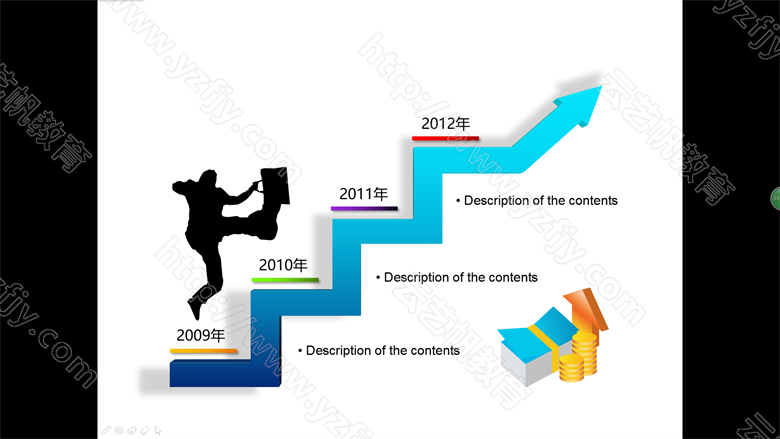 2012年

2011年

• Description of the contents

2010年

• Description of the contents

2009年

• Description of the contents

http://www.yzfjy.com 云艺帆教育